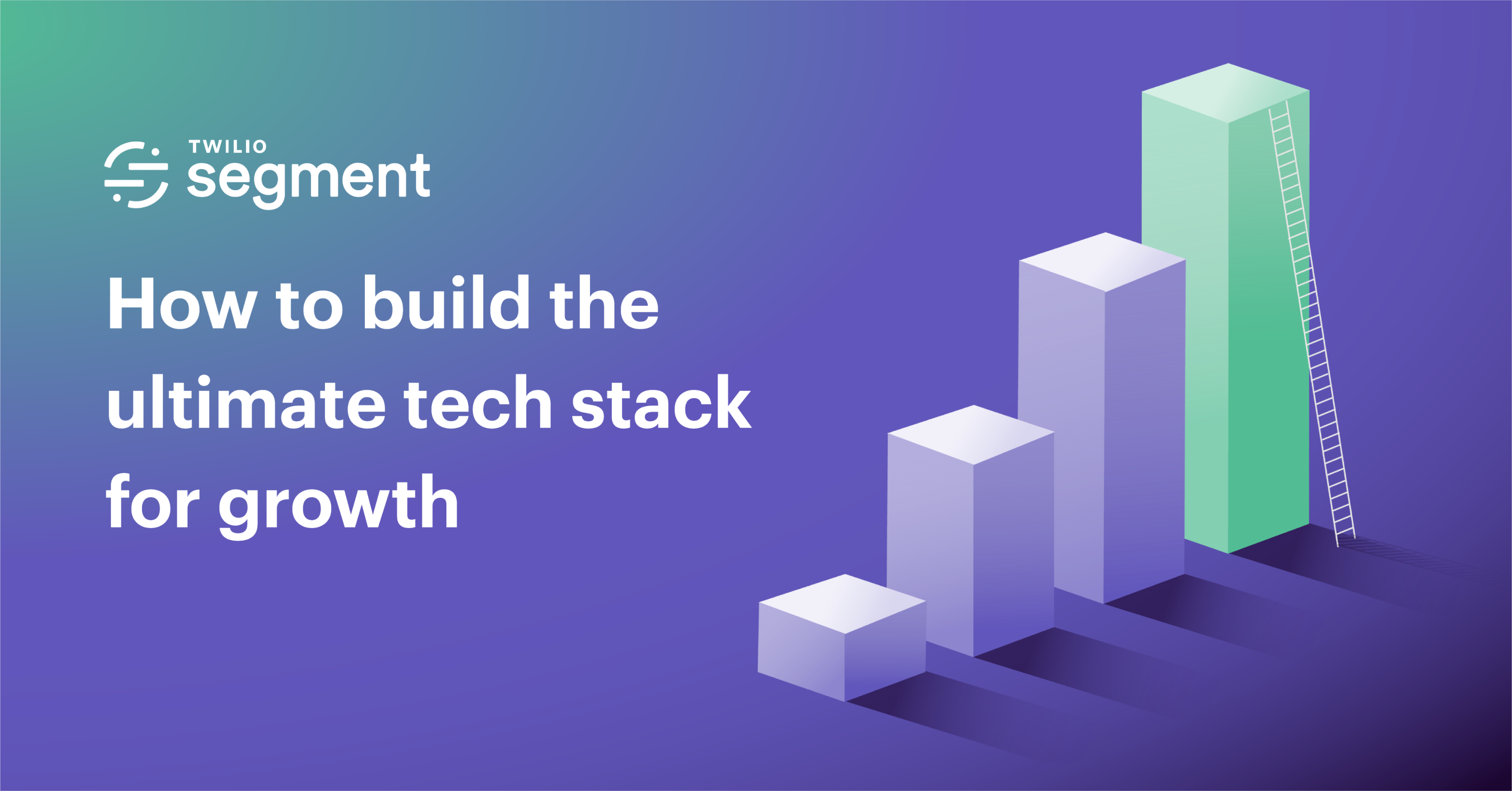 TWILIO
segment

How to build the ultimate tech stack for growth